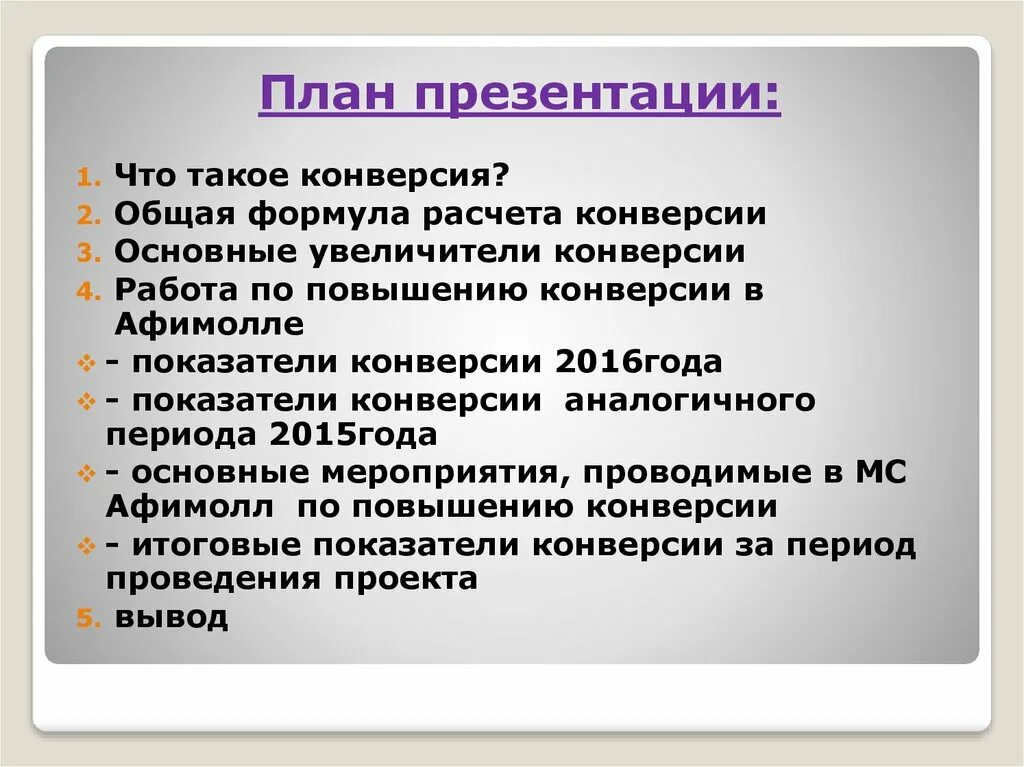 План презентации:

1. Что такое конверсия?
2. Общая формула расчета конверсии
3. Основные увеличители конверсии
4. Работа по повышению конверсии в Афимолле
- показатели конверсии 2016года
- показатели конверсии аналогичного периода 2015года
- основные мероприятия, проводимые в МС Афимолл по повышению конверсии
- итоговые показатели конверсии за период проведения проекта
5. вывод